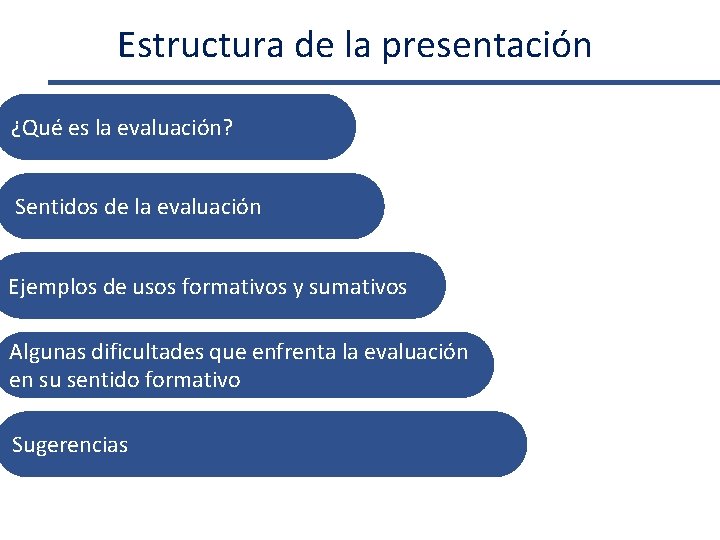 Estructura de la presentación

¿Qué es la evaluación?

Sentidos de la evaluación

Ejemplos de usos formativos y sumativos

Algunas dificultades que enfrenta la evaluación en su sentido formativo

Sugerencias